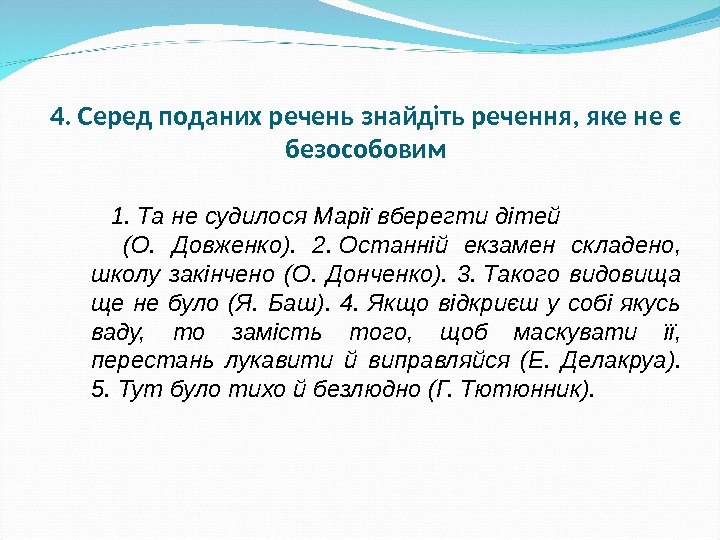 4. Серед поданих речень знайдіть речення, яке не є безособовим

1. Та не судилося Марії вберегти дітей (О. Довженко). 2. Останній екзамен складено, школу закінчено (О. Донченко). 3. Такого видовища ще не було (Я. Баш). 4. Якщо відкриєш у собі якусь ваду, то замість того, щоб маскувати її, перестань лукавити й виправляйся (Е. Делакруа). 5. Тут було тихо й безлюдно (Г. Тютюнник).